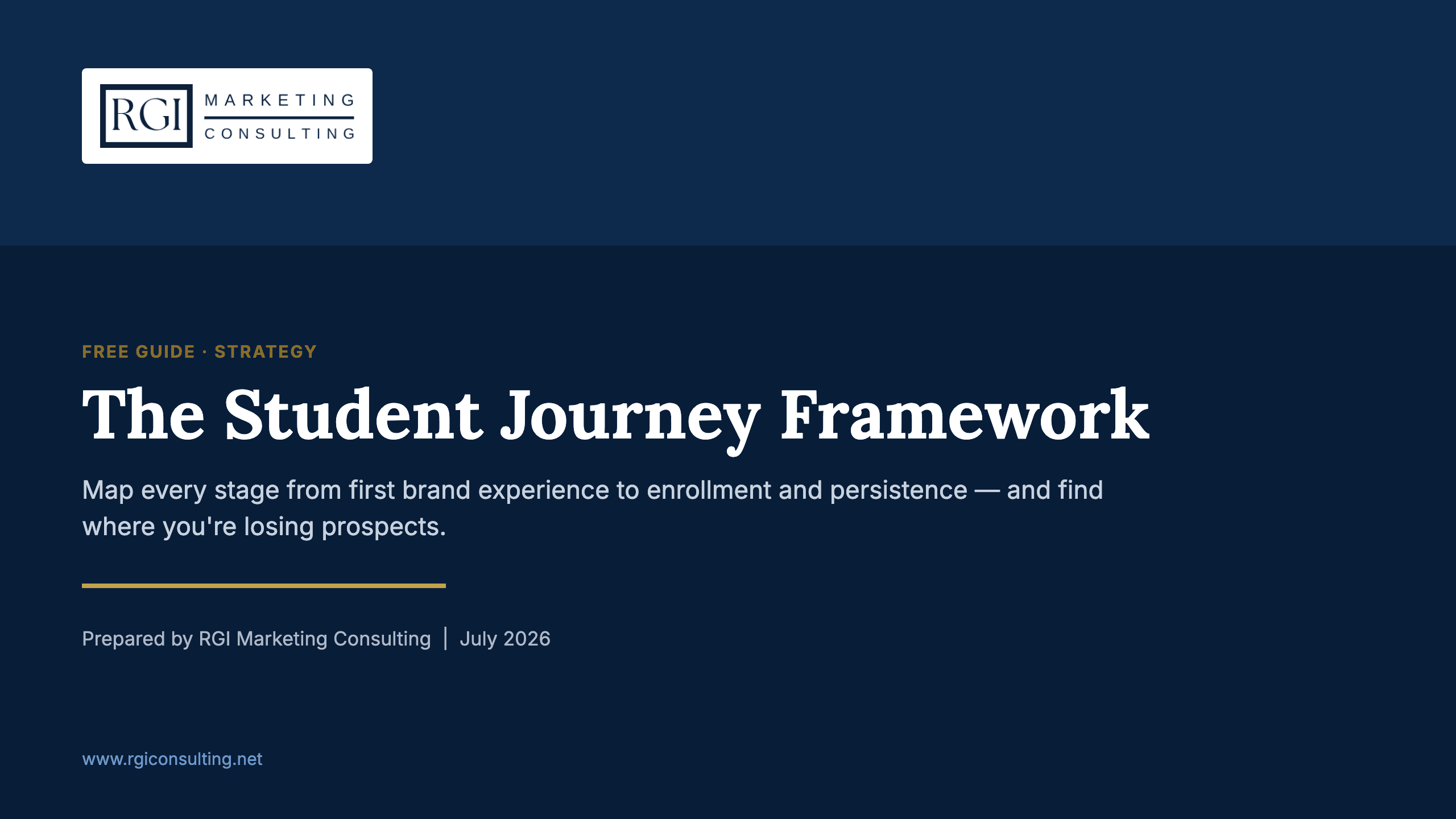 RGI MARKETING CONSULTING

FREE GUIDE · STRATEGY

The Student Journey Framework

Map every stage from first brand experience to enrollment and persistence — and find where you're losing prospects.

Prepared by RGI Marketing Consulting | July 2026

www.rgiconsulting.net